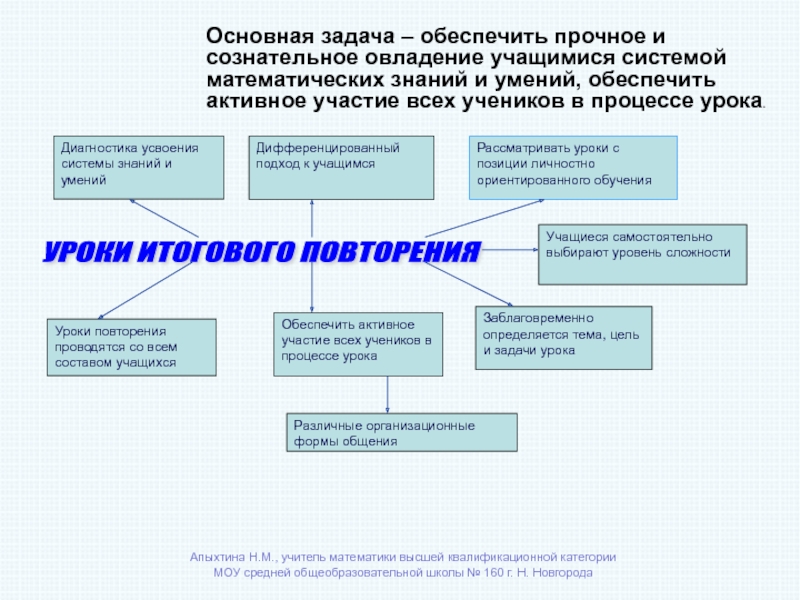 Основная задача – обеспечить прочное и сознательное овладение учащимися системой математических знаний и умений, обеспечить активное участие всех учеников в процессе урока.

Диагностика усвоения системы знаний и умений

Дифференцированный подход к учащимся

Рассматривать уроки с позиции личностно ориентированного обучения

УРОКИ ИТОГОВОГО ПОВТОРЕНИЯ

Учащиеся самостоятельно выбирают уровень сложности

Уроки повторения проводятся со всем составом учащихся

Обеспечить активное участие всех учеников в процессе урока

Заблаговременно определяется тема, цель и задачи урока

Различные организационные формы общения

Апыхтина Н.М., учитель математики высшей квалификационной категории
МОУ средней общеобразовательной школы № 160 г. Н. Новгорода